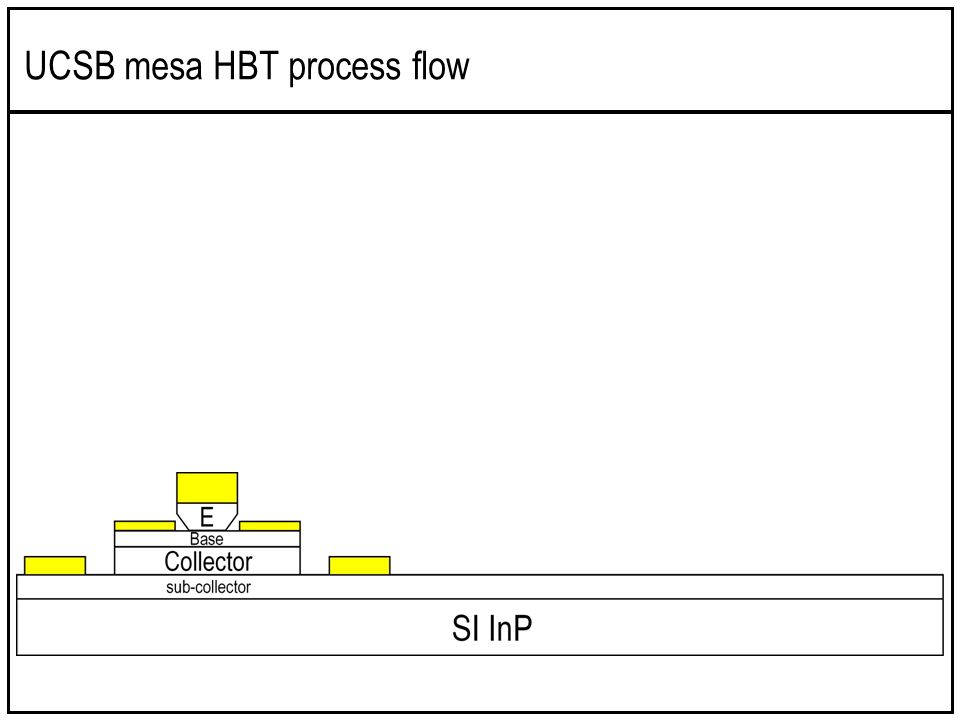 UCSB mesa HBT process flow

E
Base
Collector
sub-collector
SI InP